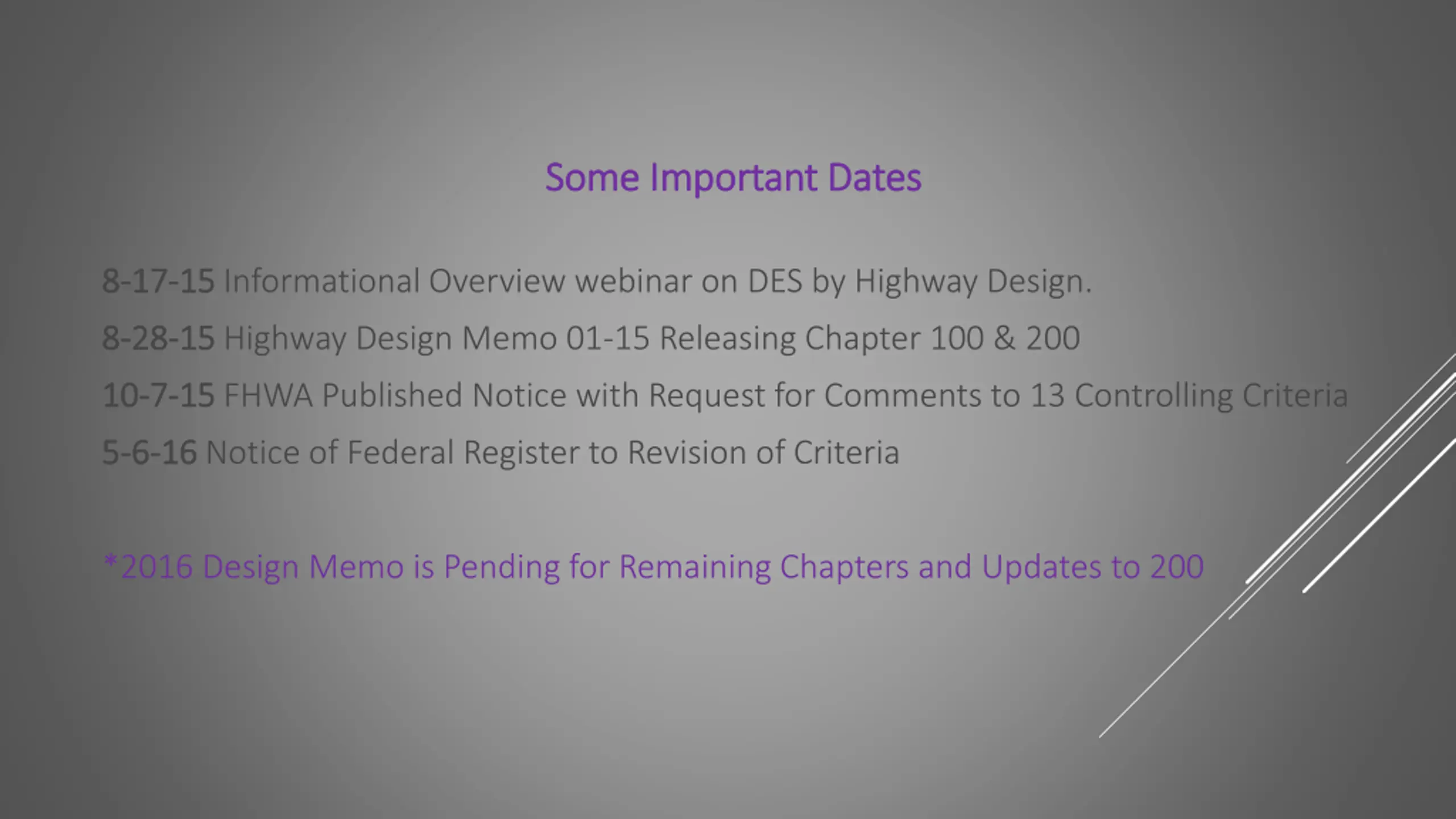 Some Important Dates

8-17-15 Informational Overview webinar on DES by Highway Design.

8-28-15 Highway Design Memo 01-15 Releasing Chapter 100 & 200

10-7-15 FHWA Published Notice with Request for Comments to 13 Controlling Criteria

5-6-16 Notice of Federal Register to Revision of Criteria

*2016 Design Memo is Pending for Remaining Chapters and Updates to 200